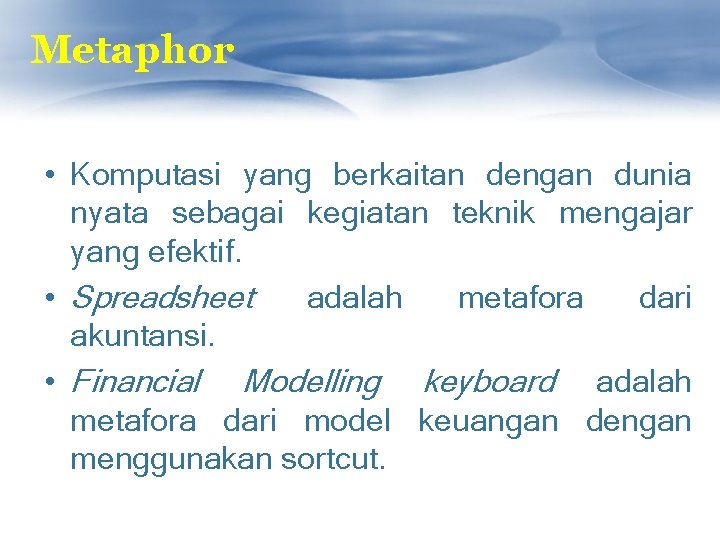 Metaphor

• Komputasi yang berkaitan dengan dunia nyata sebagai kegiatan teknik mengajar yang efektif.

• Spreadsheet adalah metafora dari akuntansi.

• Financial Modelling keyboard adalah metafora dari model keuangan dengan menggunakan sortcut.